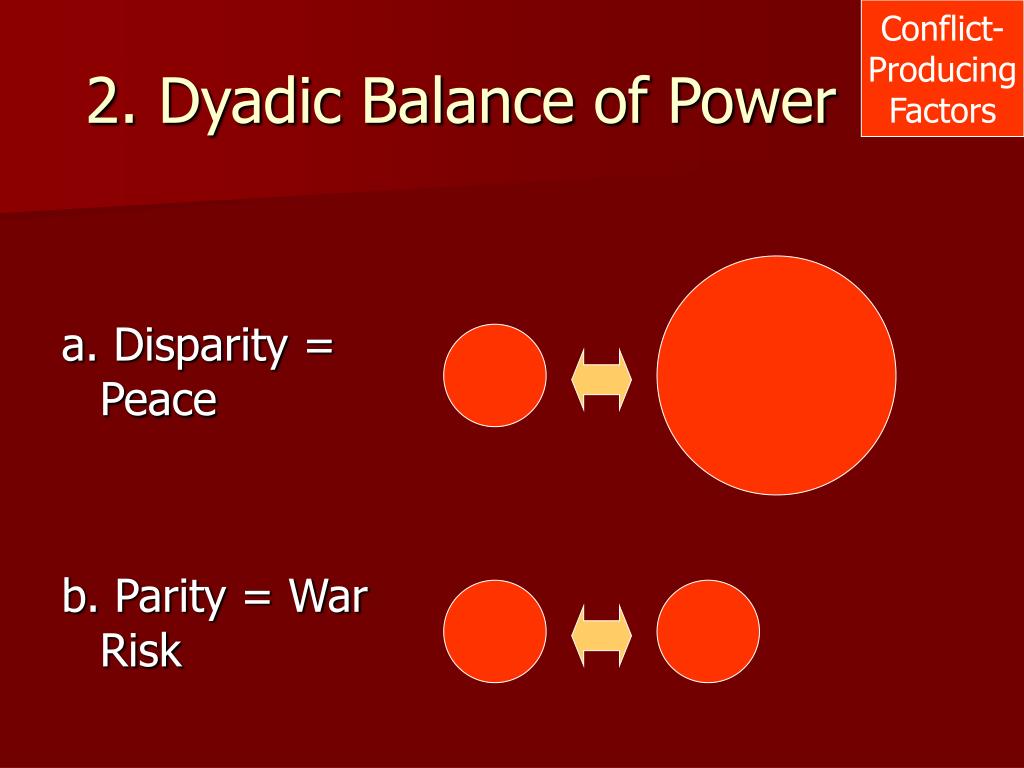 2. Dyadic Balance of Power

Conflict-Producing Factors

a. Disparity = Peace

b. Parity = War Risk